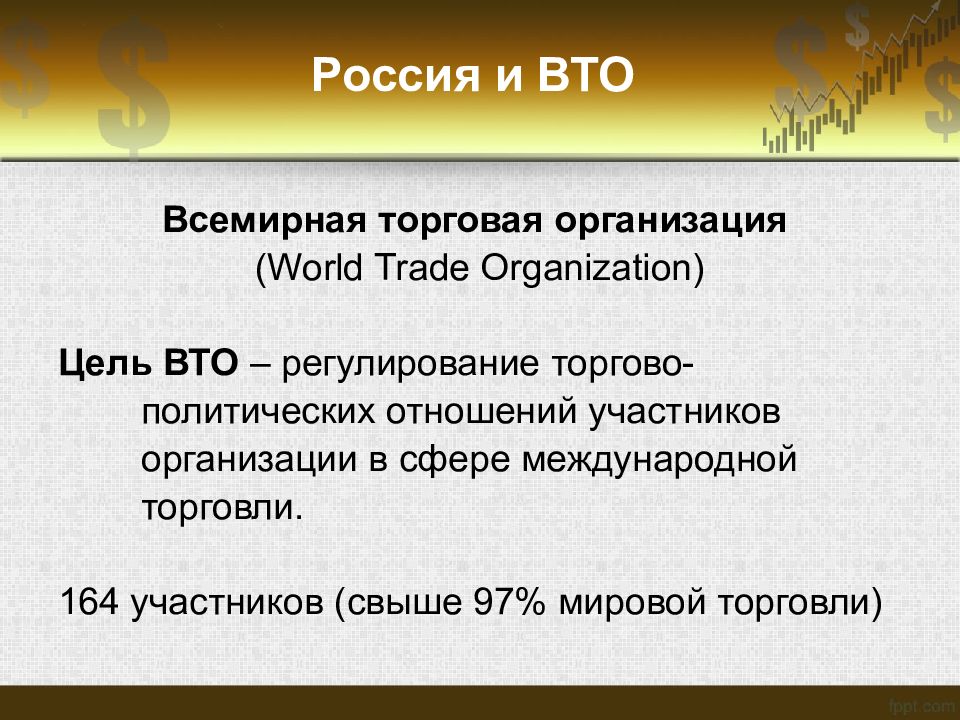 Россия и ВТО

Всемирная торговая организация
(World Trade Organization)

Цель ВТО – регулирование торгово-политических отношений участников организации в сфере международной торговли.

164 участников (свыше 97% мировой торговли)

fppt.com